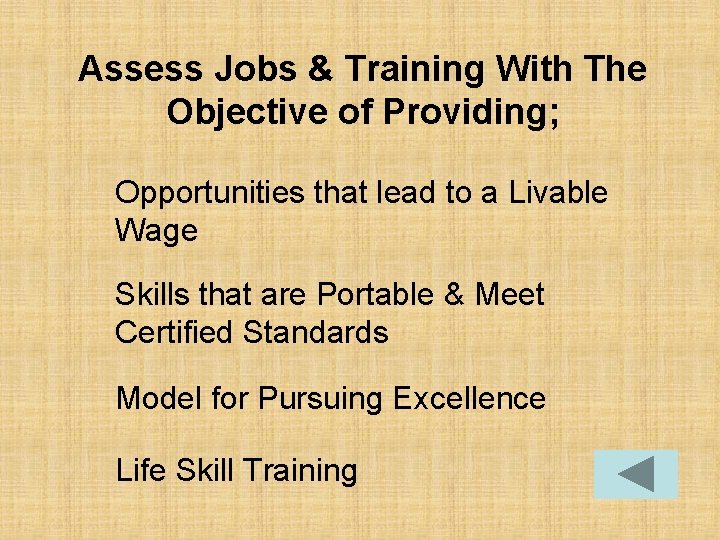 Assess Jobs & Training With The Objective of Providing;

Opportunities that lead to a Livable Wage

Skills that are Portable & Meet Certified Standards

Model for Pursuing Excellence

Life Skill Training